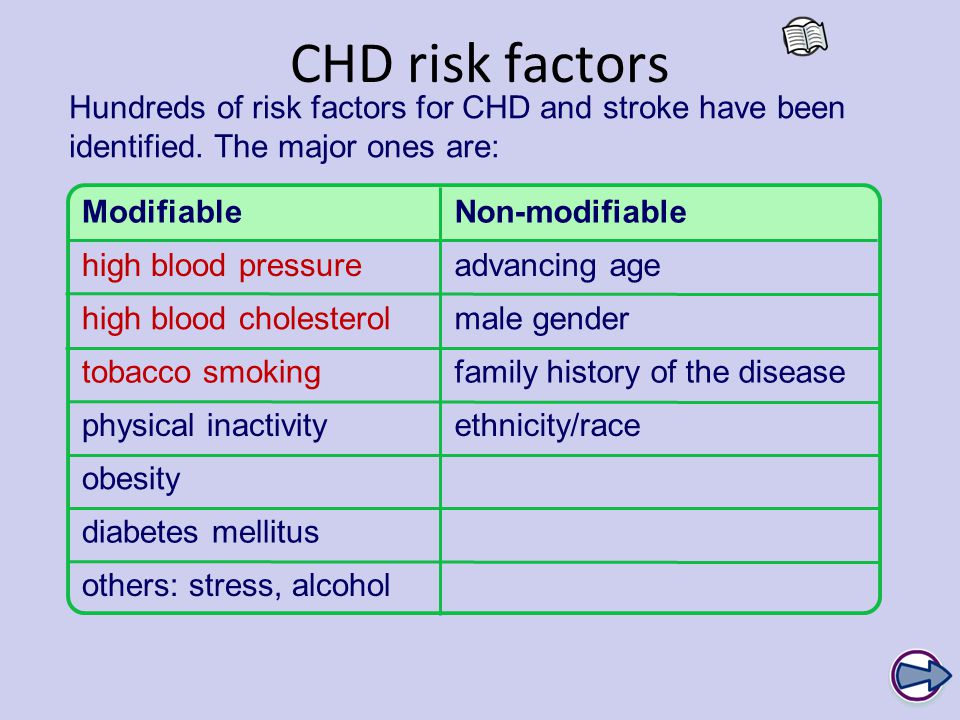 CHD risk factors

Hundreds of risk factors for CHD and stroke have been identified. The major ones are:

| Modifiable | Non-modifiable |
|---|---|
| high blood pressure | advancing age |
| high blood cholesterol | male gender |
| tobacco smoking | family history of the disease |
| physical inactivity | ethnicity/race |
| obesity | |
| diabetes mellitus | |
| others: stress, alcohol | |